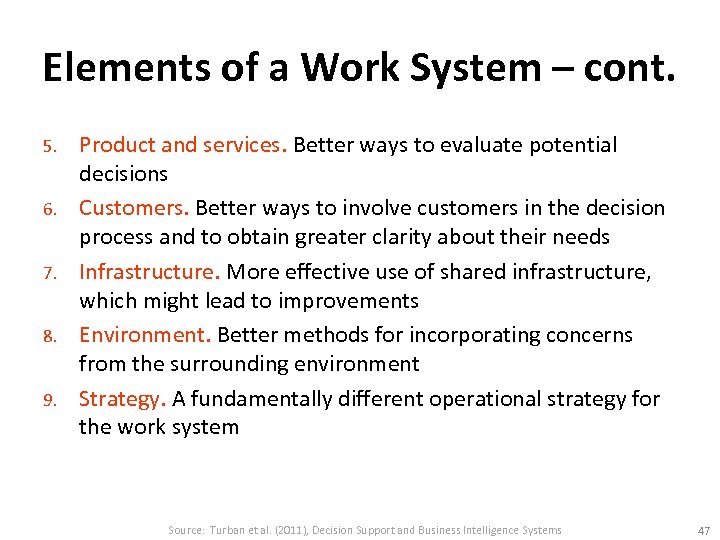 Elements of a Work System – cont.

5. Product and services. Better ways to evaluate potential decisions

6. Customers. Better ways to involve customers in the decision process and to obtain greater clarity about their needs

7. Infrastructure. More effective use of shared infrastructure, which might lead to improvements

8. Environment. Better methods for incorporating concerns from the surrounding environment

9. Strategy. A fundamentally different operational strategy for the work system

Source: Turban et al. (2011), Decision Support and Business Intelligence Systems

47